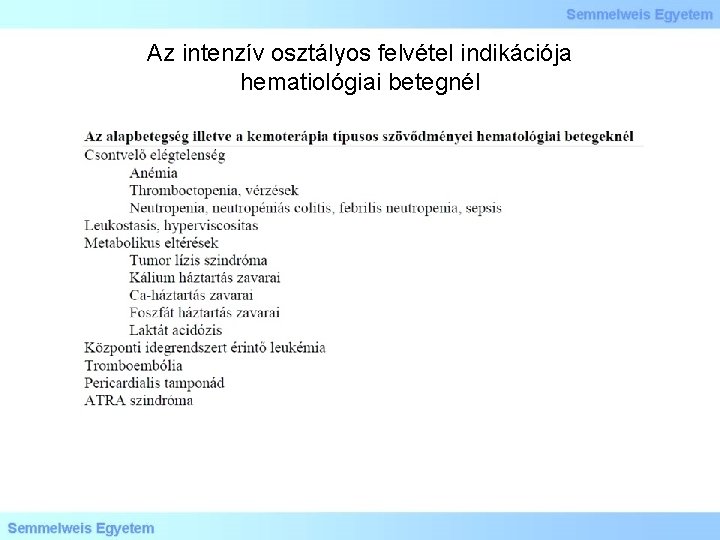 Semmelweis Egyetem

Az intenzív osztályos felvétel indikációja hematiológiai betegnél

Az alapbetegség illetve a kemoterápia típusos szövődményei hematológiai betegeknél
Csontvelő elégtelenség
Anémia
Thromboctopenia, vérzések
Neutropenia, neutropéniás colitis, febrilis neutropenia, sepsis
Leukostasis, hyperviscositas
Metabolikus eltérések
Tumor lízis szindróma
Kálium háztartás zavarai
Ca-háztartás zavarai
Foszfát háztartás zavarai
Laktát acidózis
Központi idegrendszert érintő leukémia
Tromboembólia
Pericardialis tamponád
ATRA szindróma

Semmelweis Egyetem